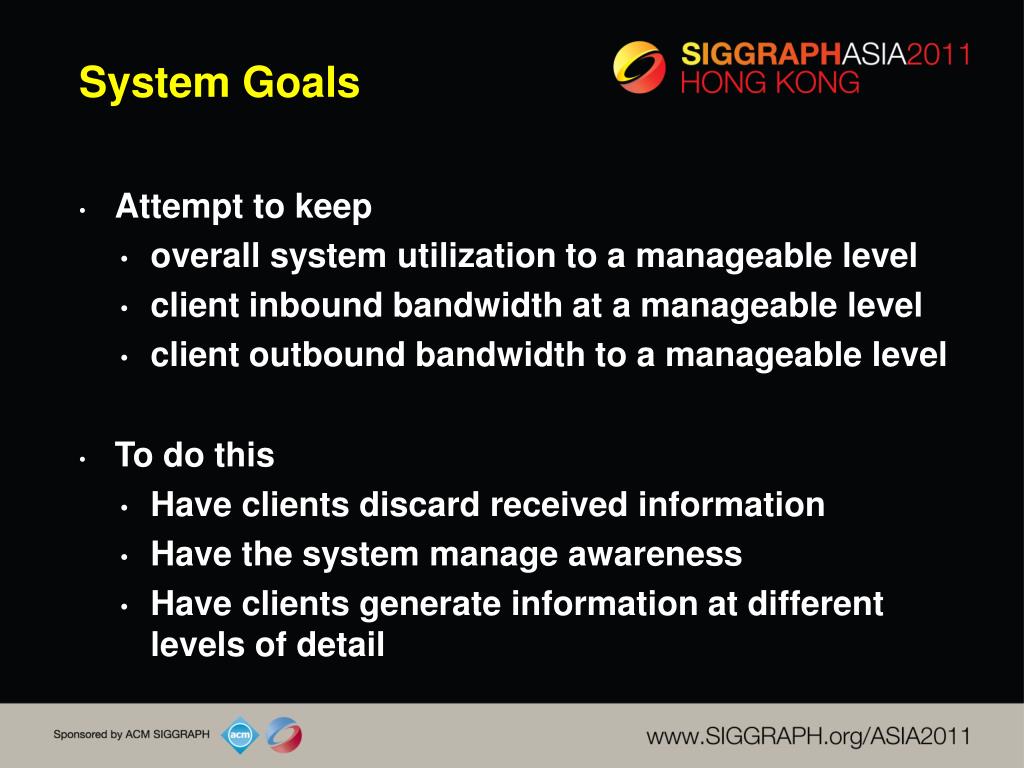 System Goals

SIGGRAPHASIA2011
HONG KONG

• Attempt to keep
  • overall system utilization to a manageable level
  • client inbound bandwidth at a manageable level
  • client outbound bandwidth to a manageable level

• To do this
  • Have clients discard received information
  • Have the system manage awareness
  • Have clients generate information at different levels of detail

Sponsored by ACM SIGGRAPH

acm

www.SIGGRAPH.org/ASIA2011